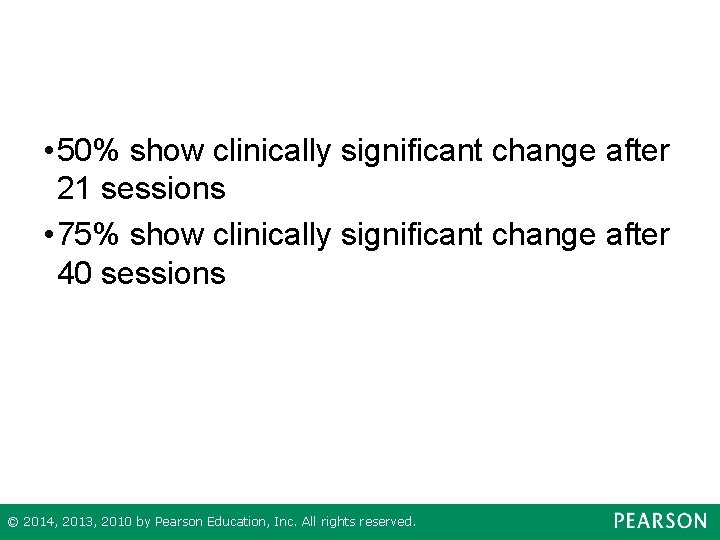 •50% show clinically significant change after 21 sessions

•75% show clinically significant change after 40 sessions

© 2014, 2013, 2010 by Pearson Education, Inc. All rights reserved.

PEARSON